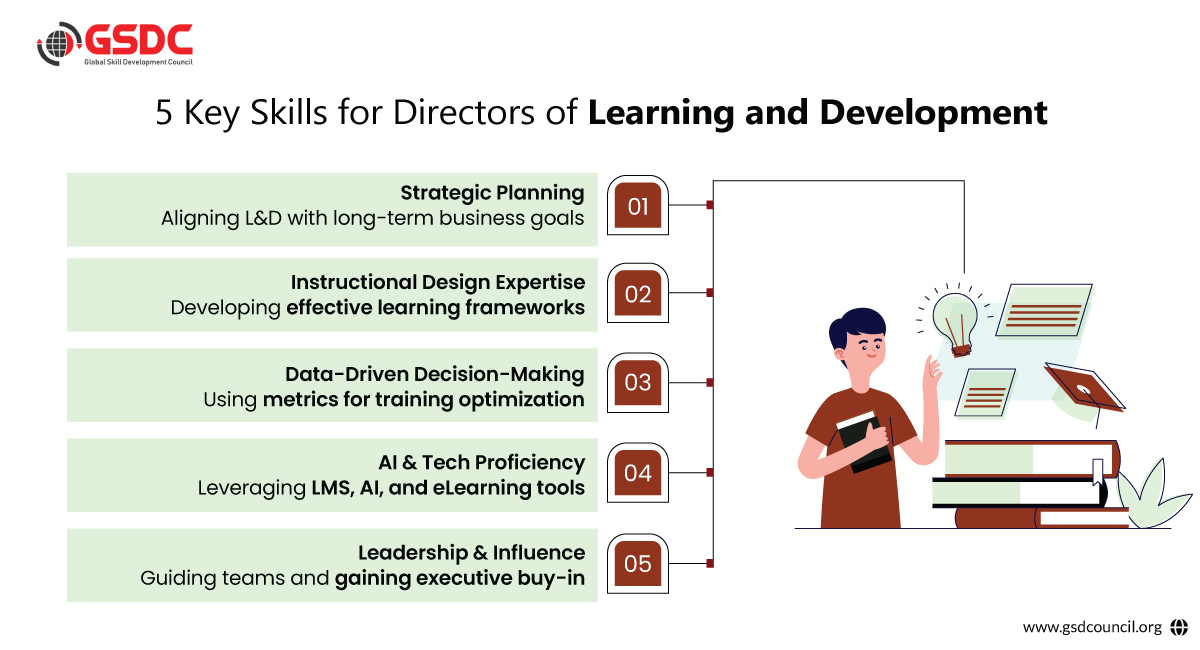 GSDC
Global Skill Development Council

5 Key Skills for Directors of Learning and Development

Strategic Planning
Aligning L&D with long-term business goals
01

Instructional Design Expertise
Developing effective learning frameworks
02

Data-Driven Decision-Making
Using metrics for training optimization
03

AI & Tech Proficiency
Leveraging LMS, AI, and eLearning tools
04

Leadership & Influence
Guiding teams and gaining executive buy-in
05

www.gsdcouncil.org